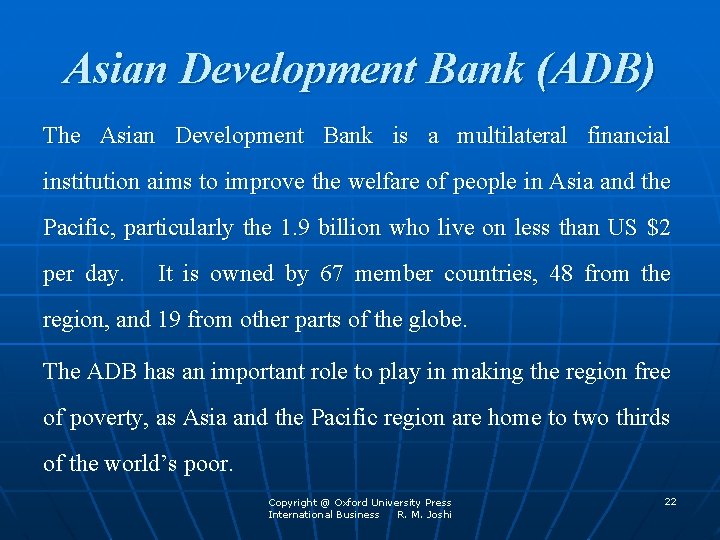 Asian Development Bank (ADB)

The Asian Development Bank is a multilateral financial institution aims to improve the welfare of people in Asia and the Pacific, particularly the 1.9 billion who live on less than US $2 per day. It is owned by 67 member countries, 48 from the region, and 19 from other parts of the globe.

The ADB has an important role to play in making the region free of poverty, as Asia and the Pacific region are home to two thirds of the world's poor.

Copyright @ Oxford University Press
International Business R. M. Joshi

22